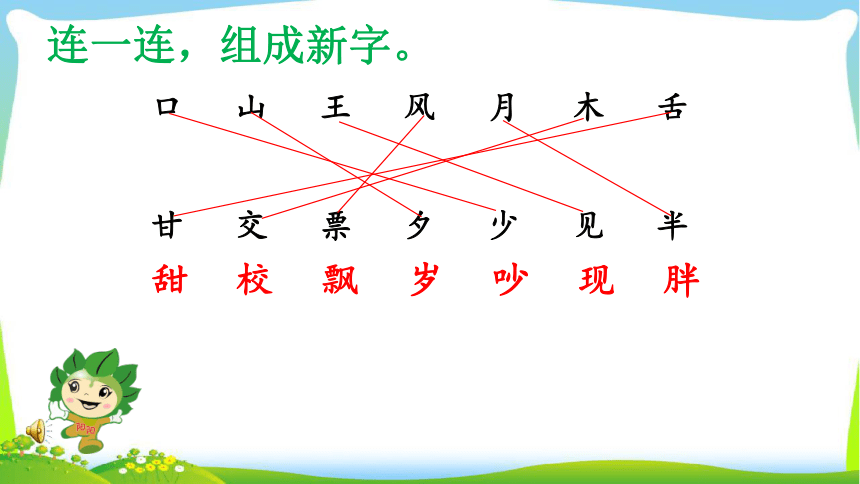 连一连，组成新字。

口 山 王 风 月 木 舌

甘 交 票 夕 少 见 半

甜 校 飘 岁 吵 现 胖